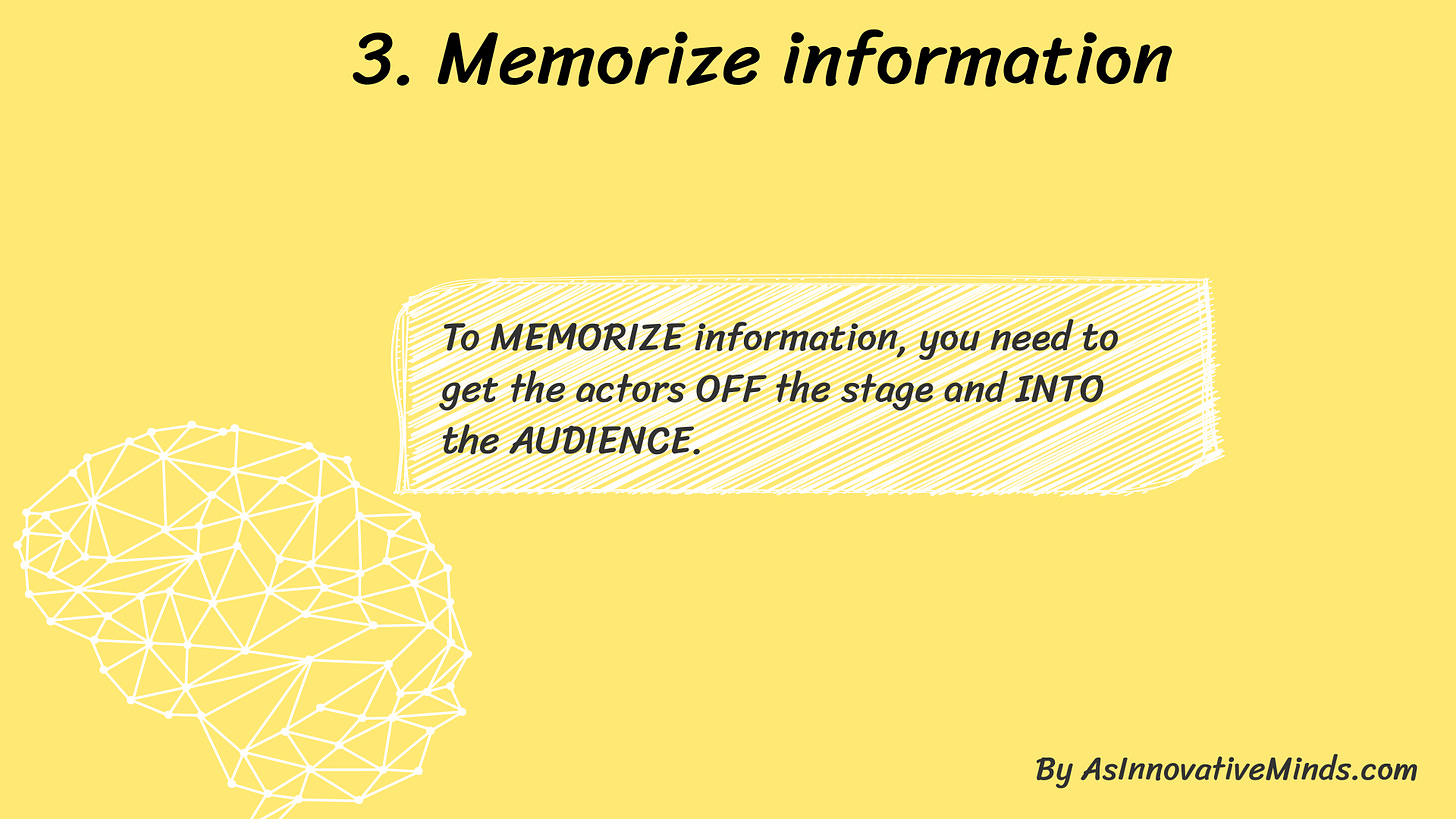 3. Memorize information

To MEMORIZE information, you need to get the actors OFF the stage and INTO the AUDIENCE.

By AsInnovativeMinds.com